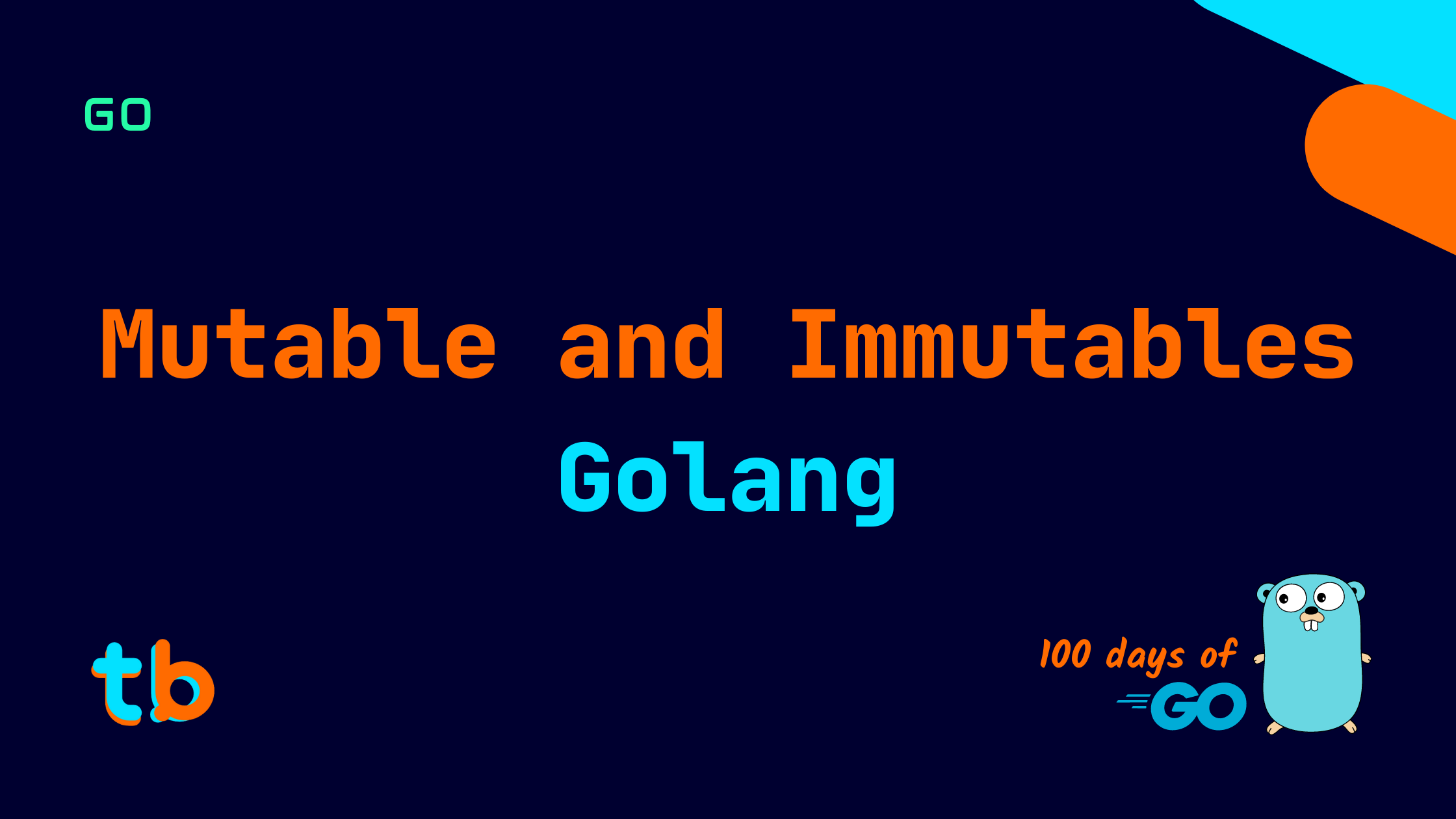 GO

Mutable and Immutables

Golang

tb

100 days of GO